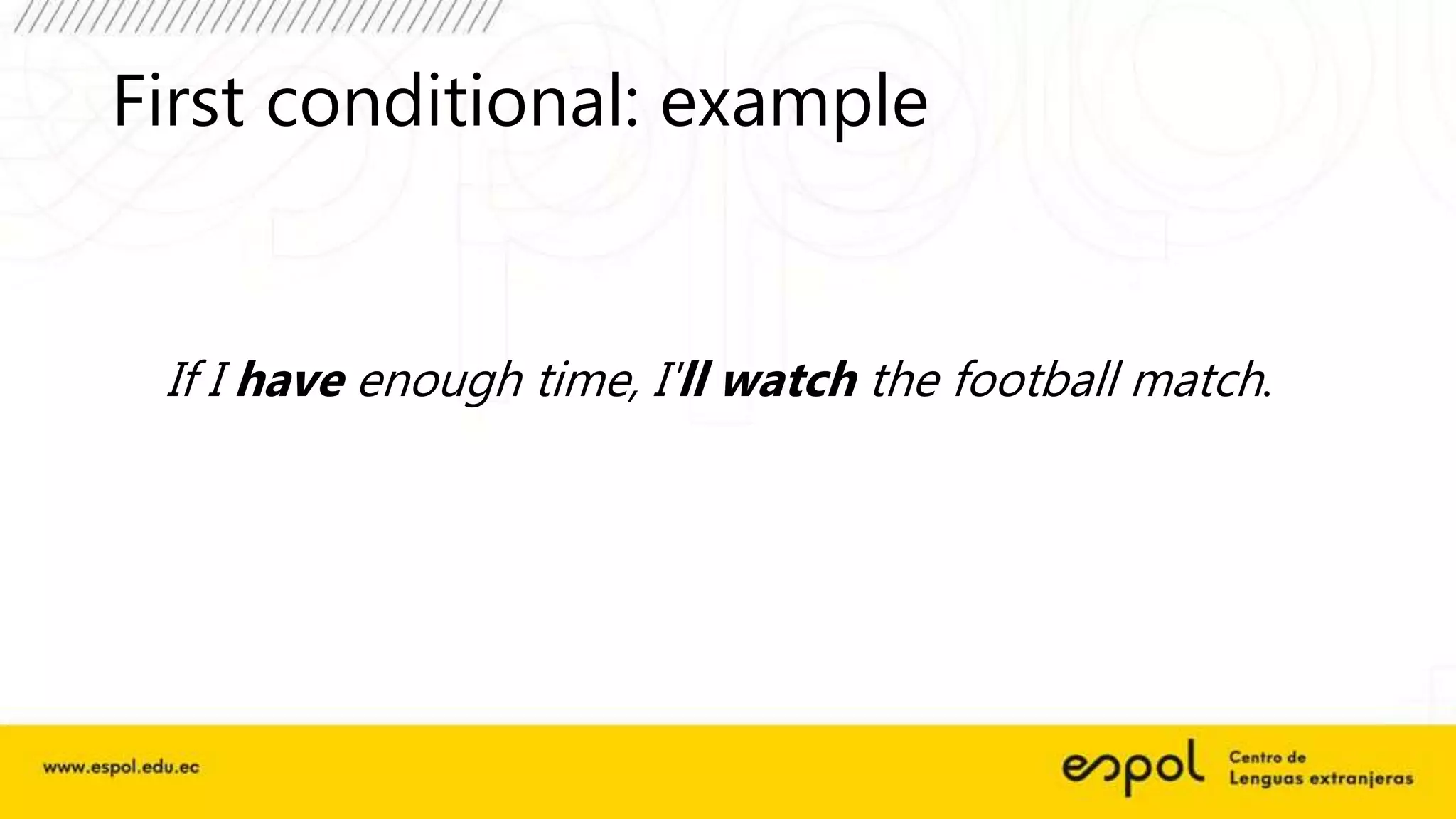 First conditional: example

If I have enough time, I'll watch the football match.

www.espol.edu.ec

espol Centro de Lenguas extranjeras